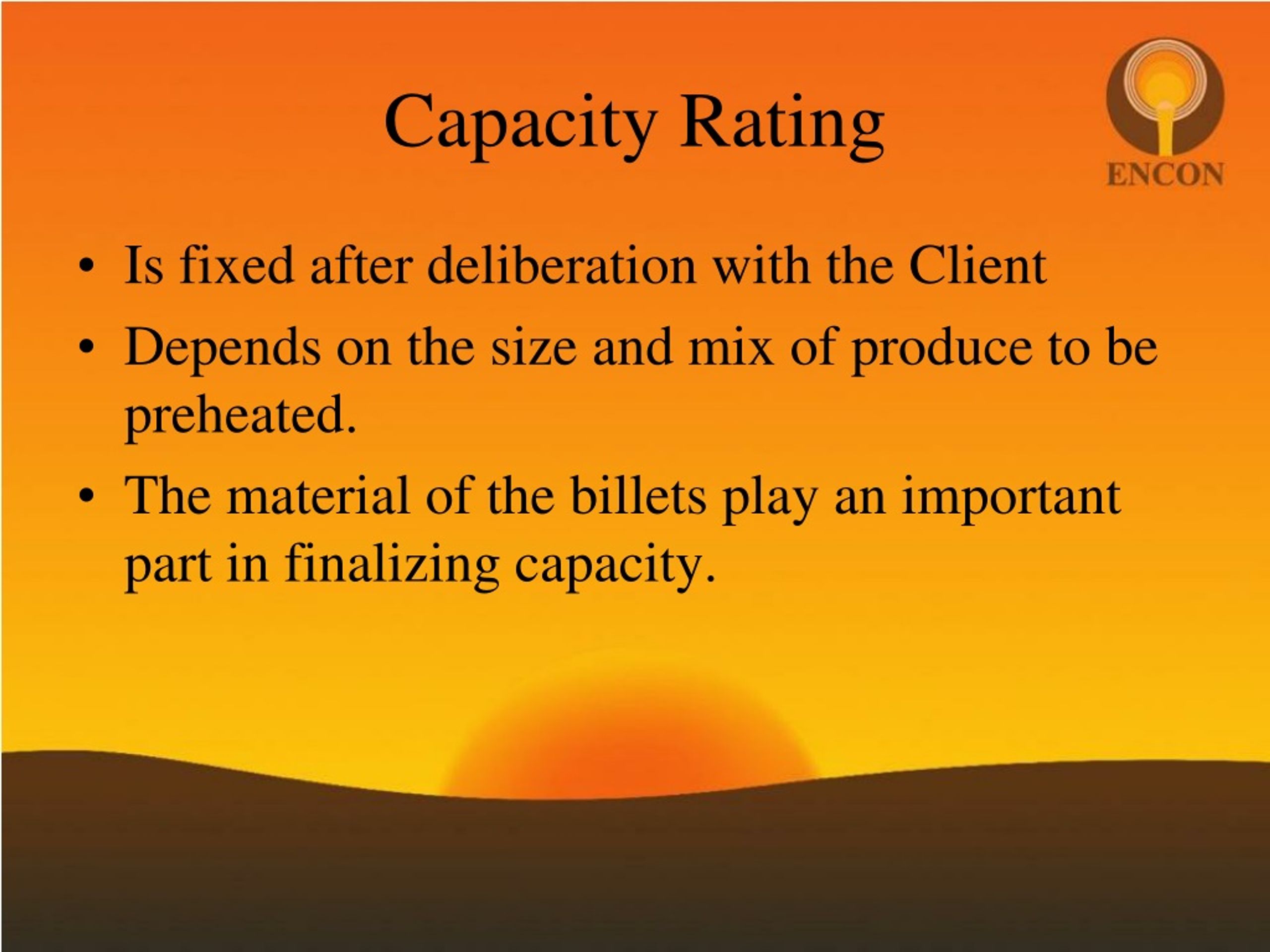 Capacity Rating

ENCON

• Is fixed after deliberation with the Client
• Depends on the size and mix of produce to be preheated.
• The material of the billets play an important part in finalizing capacity.